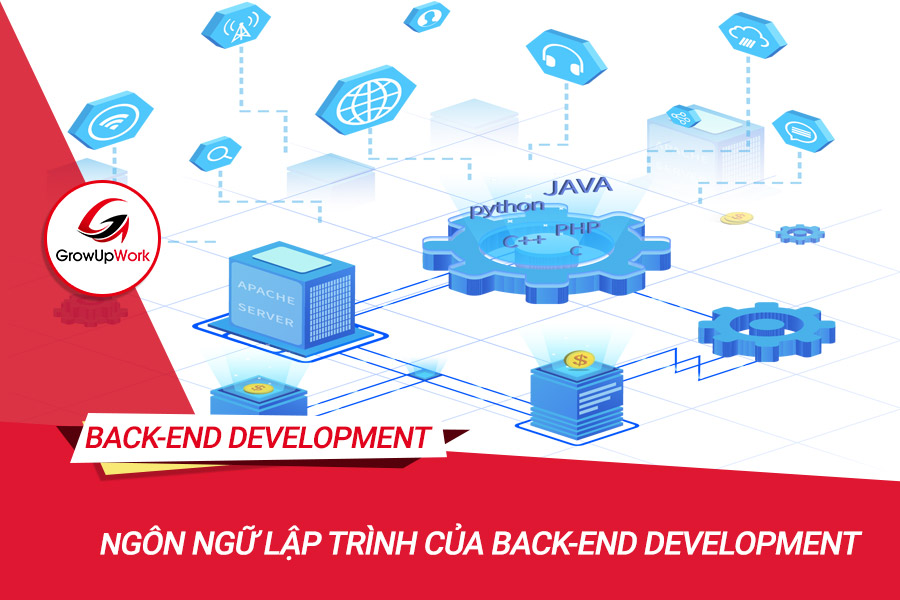 GrowUpWork

JAVA
python
C++ PHP
C

APACHE SERVER

BACK-END DEVELOPMENT

NGÔN NGỮ LẬP TRÌNH CỦA BACK-END DEVELOPMENT